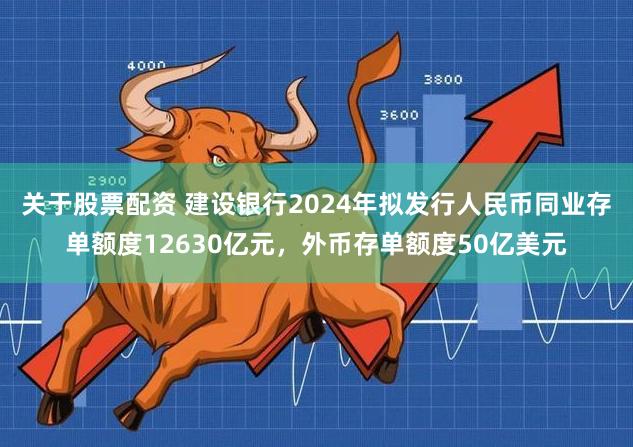 4000

3800

3600

2900

关于股票配资 建设银行2024年拟发行人民币同业存单额度12630亿元，外币存单额度50亿美元